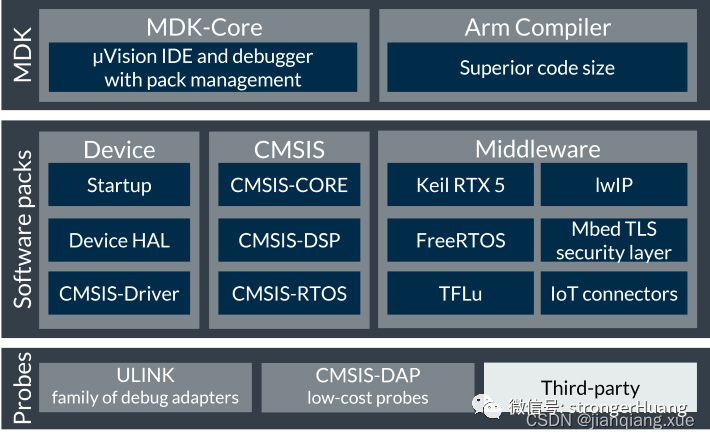 MDK

MDK-Core

µVision IDE and debugger with pack management

Arm Compiler

Superior code size

Software packs

Device

Startup

Device HAL

CMSIS-Driver

CMSIS

CMSIS-CORE

CMSIS-DSP

CMSIS-RTOS

Middleware

Keil RTX 5

lwIP

FreeRTOS

Mbed TLS security layer

TFLu

IoT connectors

Probes

ULINK family of debug adapters

CMSIS-DAP low-cost probes

Third-party

微信号: strongerHuang

CSDN @jianqiang.xue